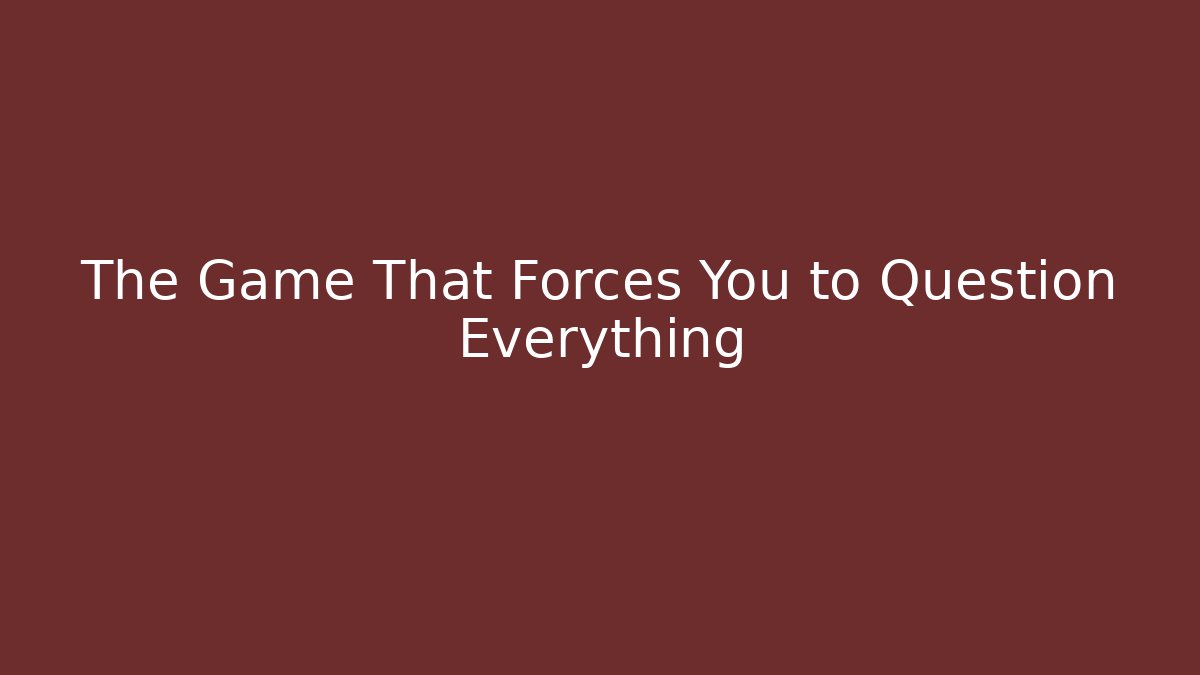 The Game That Forces You to Question Everything